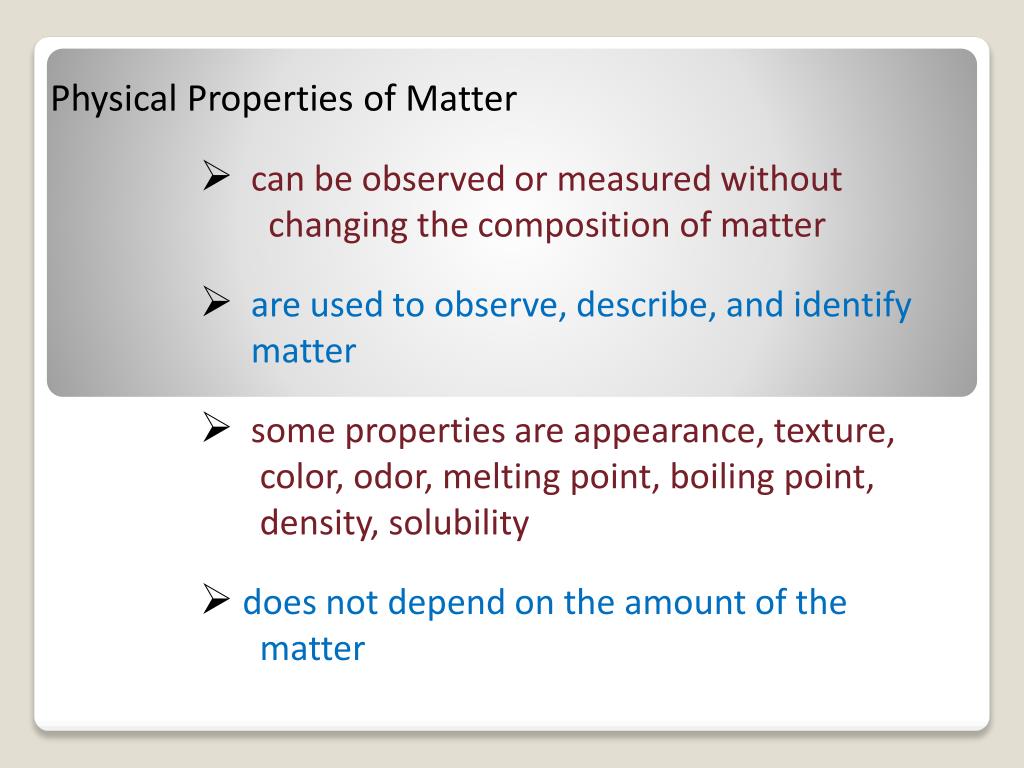 Physical Properties of Matter

➢ can be observed or measured without changing the composition of matter

➢ are used to observe, describe, and identify matter

➢ some properties are appearance, texture, color, odor, melting point, boiling point, density, solubility

➢ does not depend on the amount of the matter